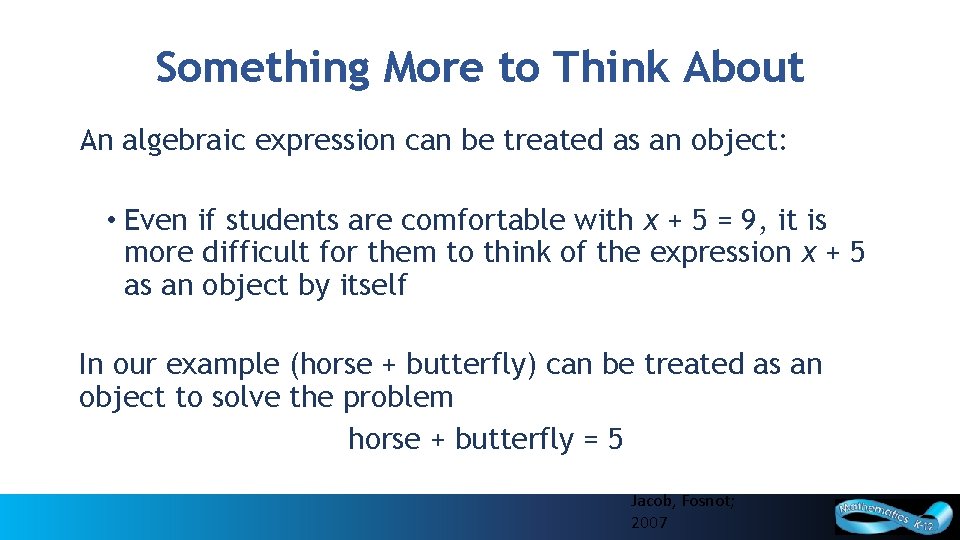 Something More to Think About

An algebraic expression can be treated as an object:

• Even if students are comfortable with $x + 5 = 9$, it is more difficult for them to think of the expression $x + 5$ as an object by itself

In our example (horse + butterfly) can be treated as an object to solve the problem

horse + butterfly = 5

Jacob, Fosnot; 2007

Mathematics K-12